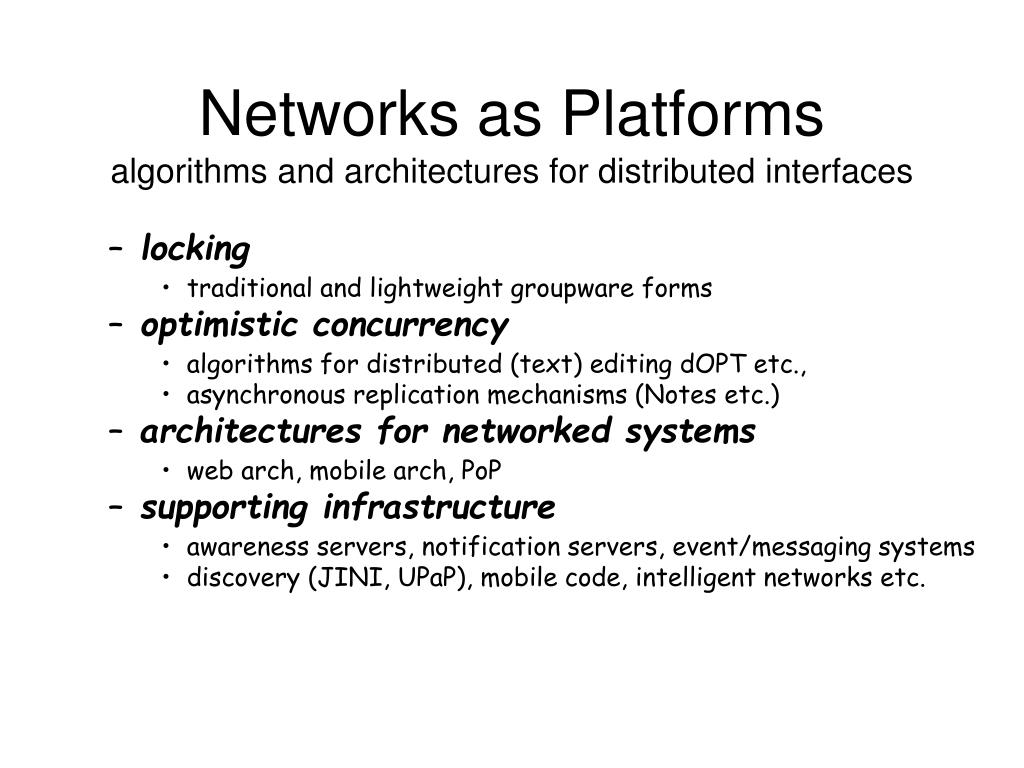 Networks as Platforms
algorithms and architectures for distributed interfaces

– locking
  • traditional and lightweight groupware forms
– optimistic concurrency
  • algorithms for distributed (text) editing dOPT etc.,
  • asynchronous replication mechanisms (Notes etc.)
– architectures for networked systems
  • web arch, mobile arch, PoP
– supporting infrastructure
  • awareness servers, notification servers, event/messaging systems
  • discovery (JINI, UPaP), mobile code, intelligent networks etc.